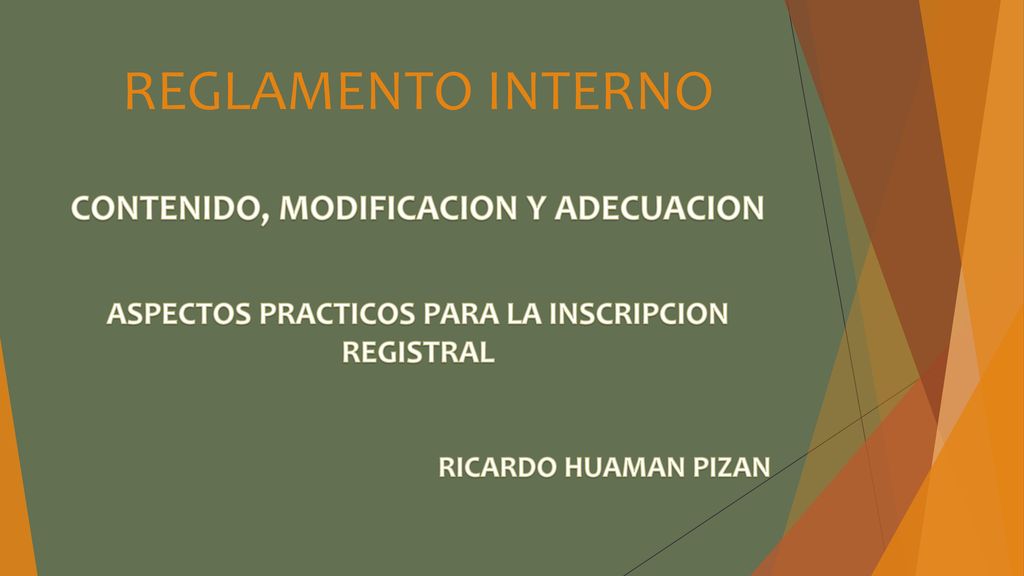 REGLAMENTO INTERNO

CONTENIDO, MODIFICACION Y ADECUACION

ASPECTOS PRACTICOS PARA LA INSCRIPCION REGISTRAL

RICARDO HUAMAN PIZAN